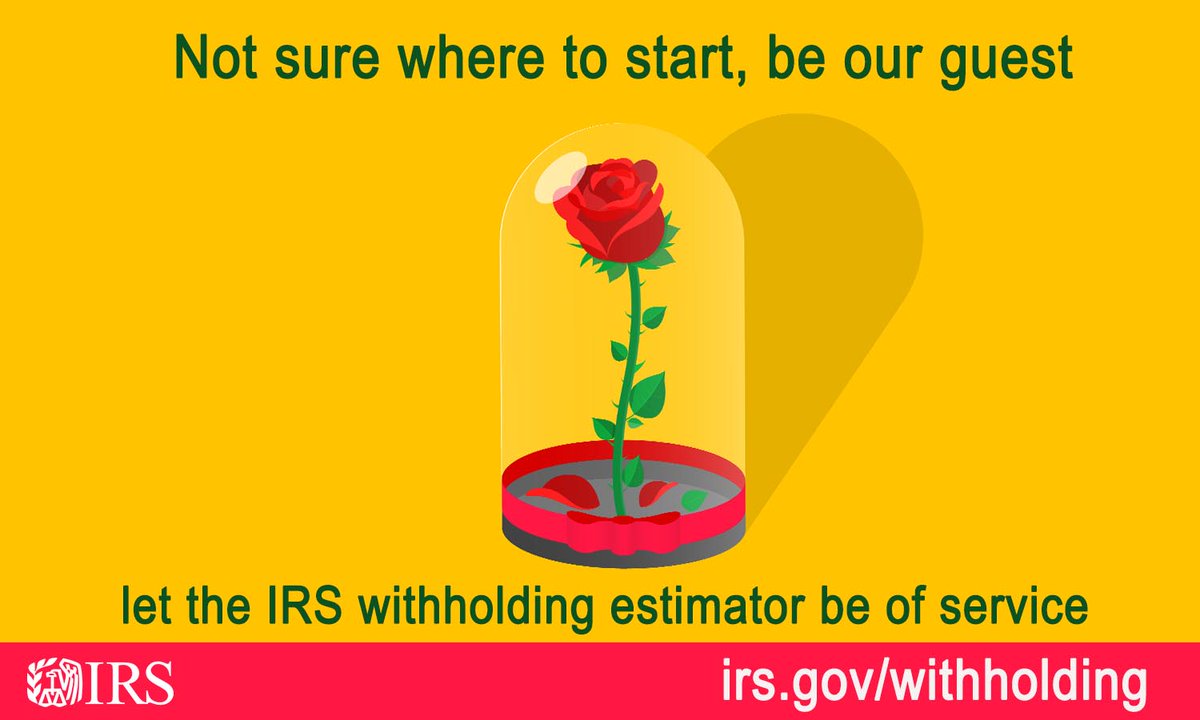 Not sure where to start, be our guest

let the IRS withholding estimator be of service

IRS

irs.gov/withholding